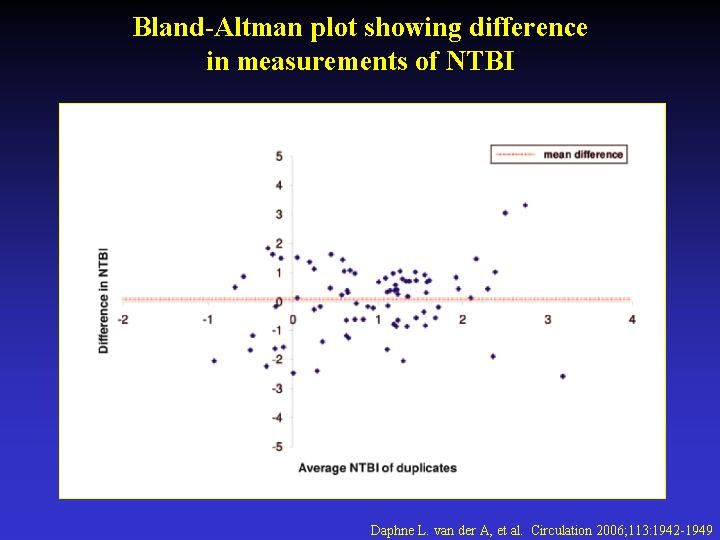 Bland-Altman plot showing difference in measurements of NTBI

mean difference

Difference in NTBI

5
4
3
2
1
0
-1
-2
-3
-4
-5

-2
-1
0
1
2
3
4

Average NTBI of duplicates

Daphne L. van der A, et al. Circulation 2006;113:1942-1949